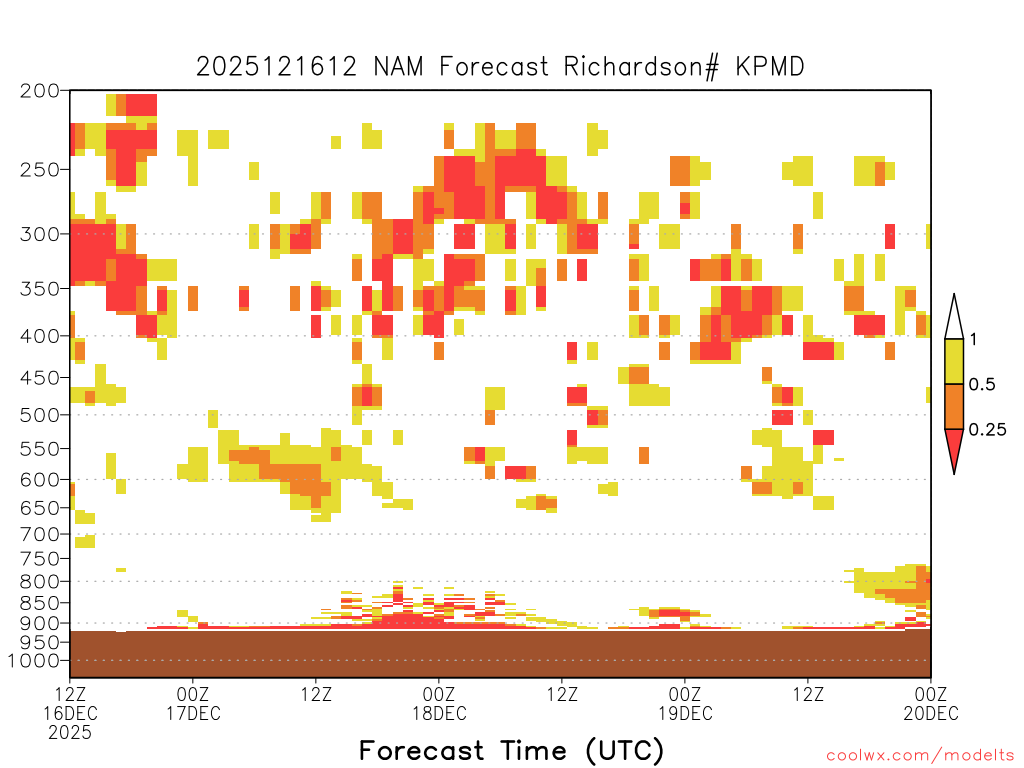 2025121612 NAM Forecast Richardson# KPMD

200
250
300
350
400
450
500
550
600
650
700
750
800
850
900
950
1000

1
0.5
0.25

12Z
16DEC
2025

00Z
17DEC

12Z

00Z
18DEC

12Z

00Z
19DEC

12Z

00Z
20DEC

Forecast Time (UTC)

coolwx.com/modelts